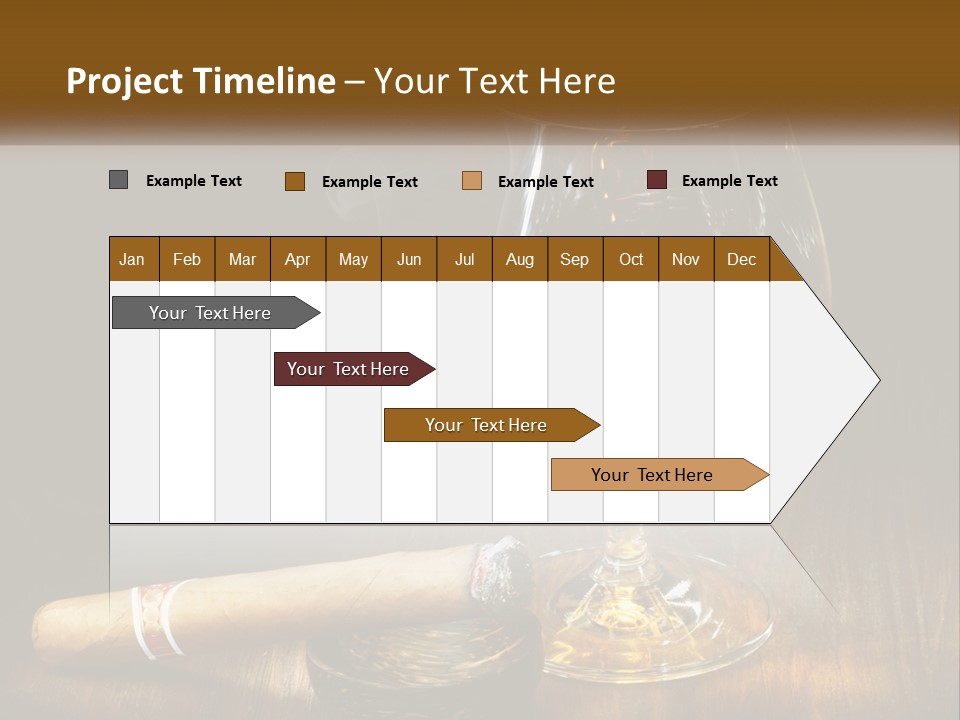 Project Timeline – Your Text Here

Example Text

Example Text

Example Text

Example Text

| Jan | Feb | Mar | Apr | May | Jun | Jul | Aug | Sep | Oct | Nov | Dec |
|---|---|---|---|---|---|---|---|---|---|---|---|

Your Text Here

Your Text Here

Your Text Here

Your Text Here